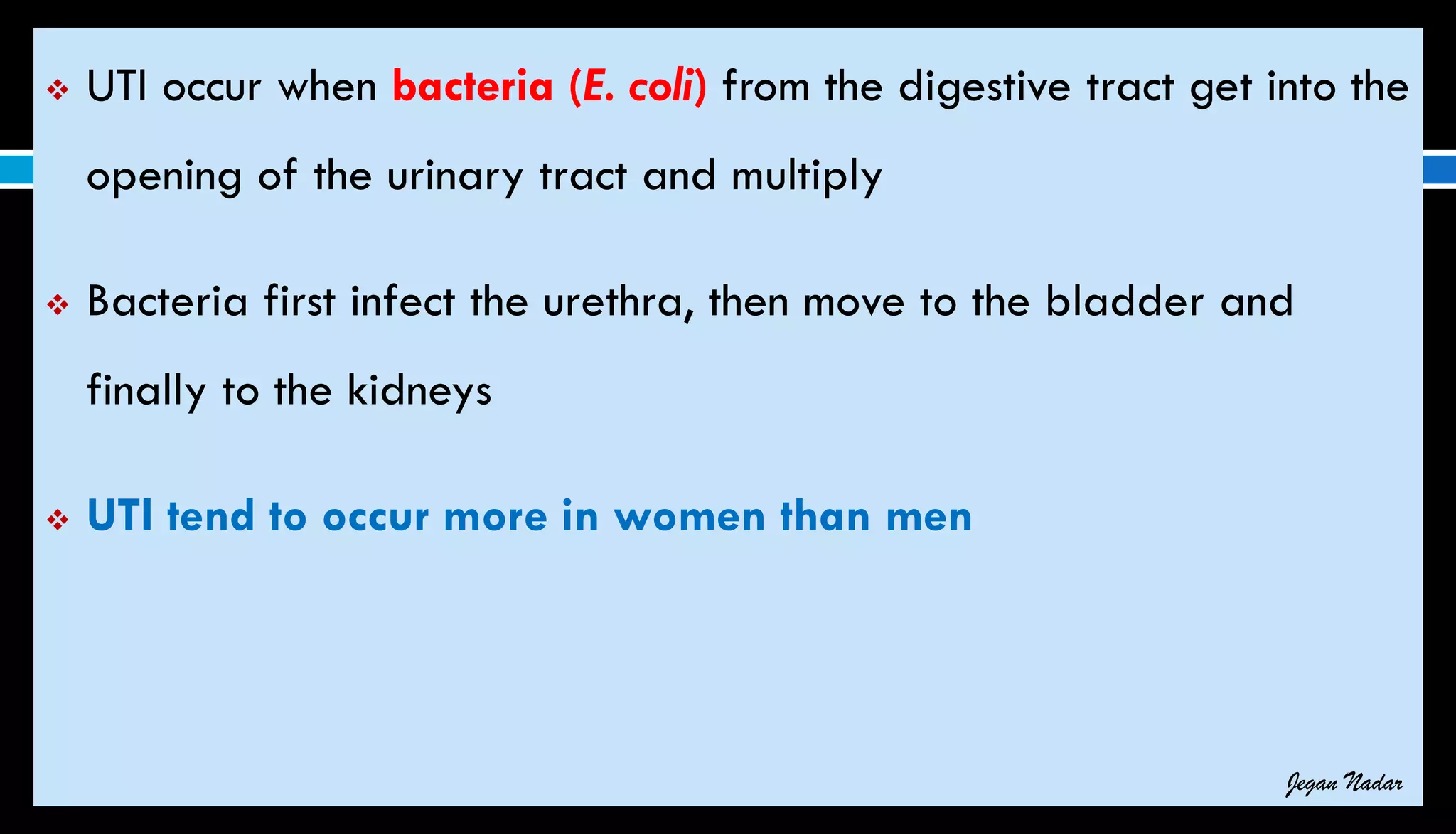 ❖ UTI occur when bacteria (E. coli) from the digestive tract get into the opening of the urinary tract and multiply

❖ Bacteria first infect the urethra, then move to the bladder and finally to the kidneys

❖ UTI tend to occur more in women than men

Jegan Nadar